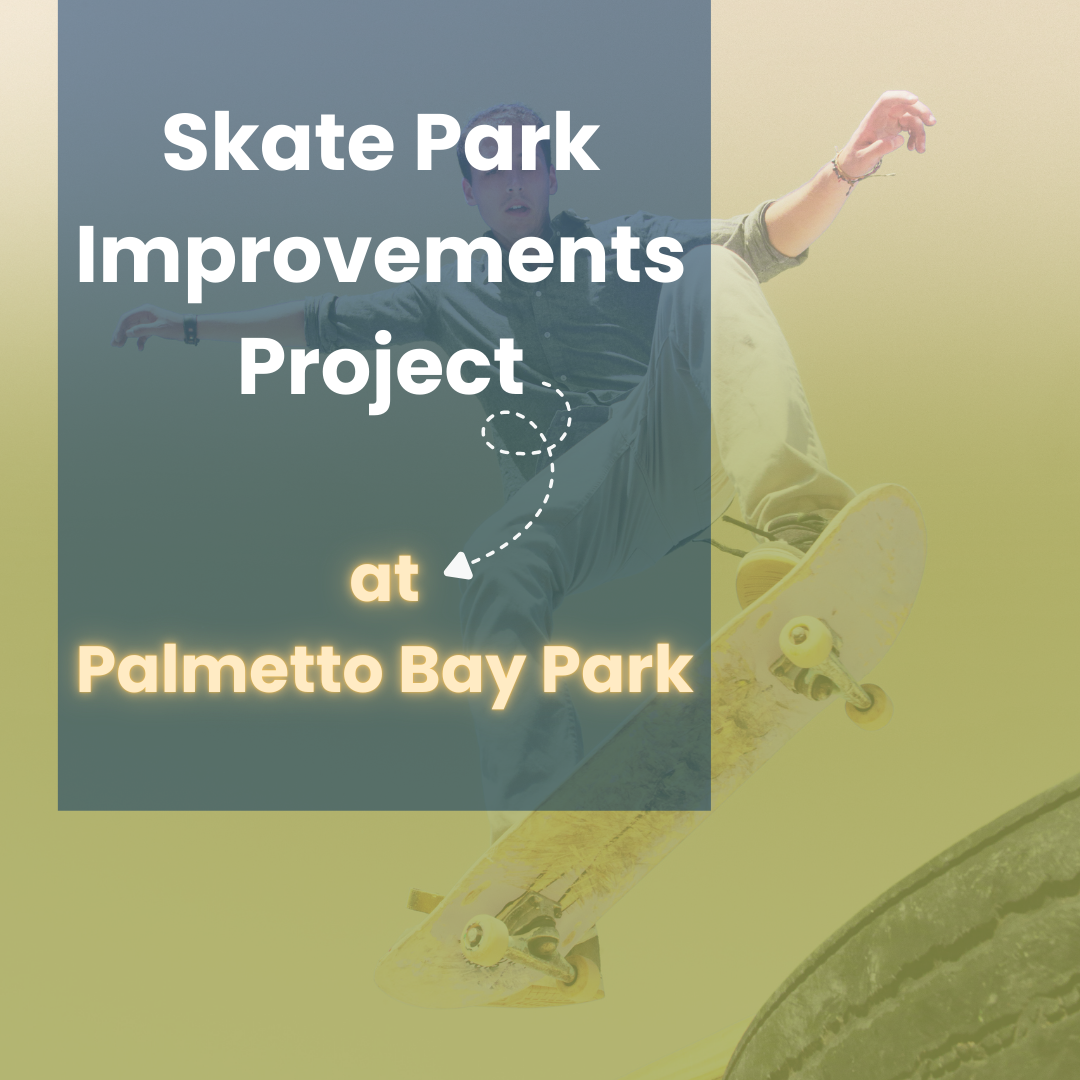 Skate Park Improvements Project

at
Palmetto Bay Park